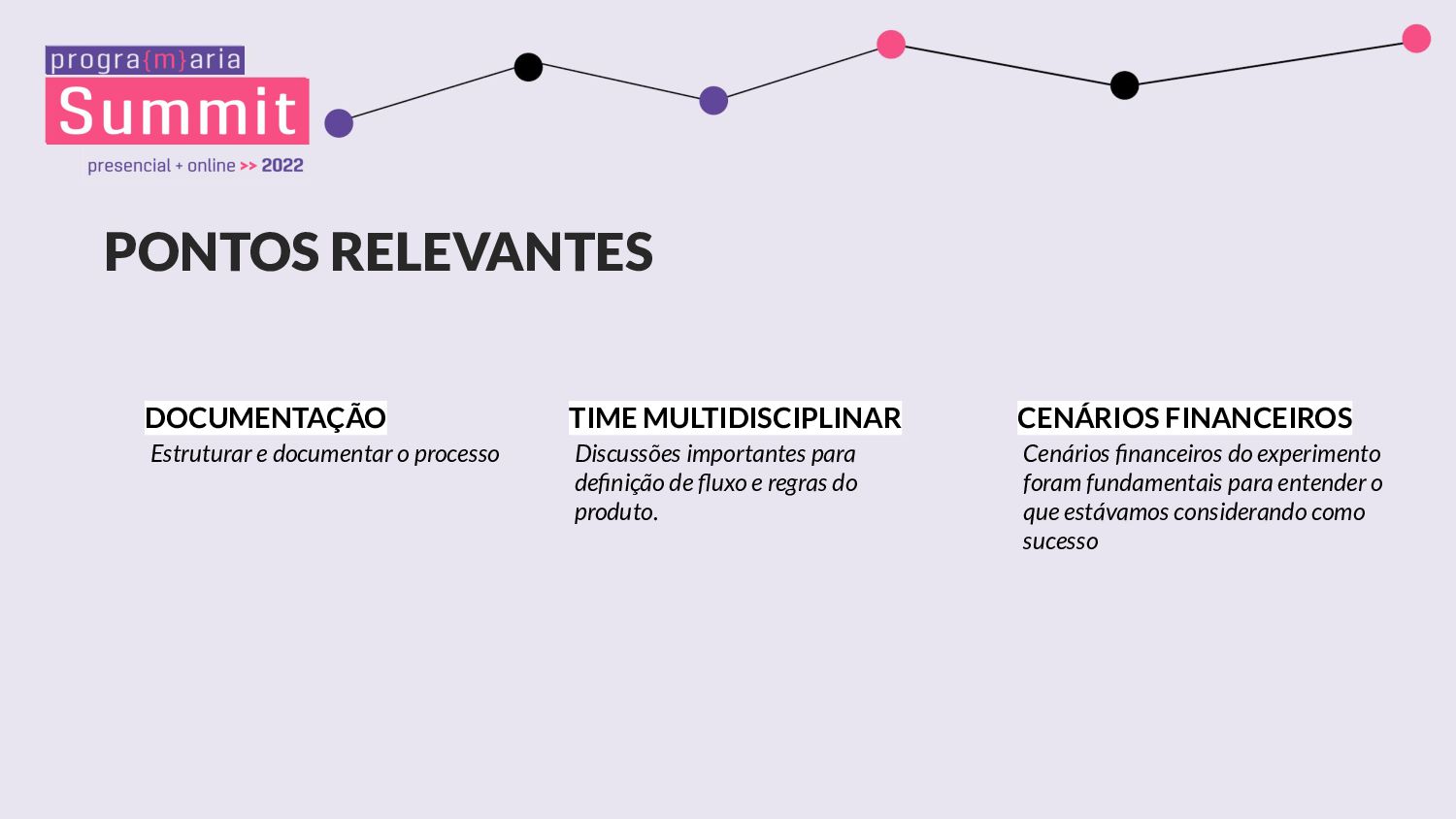 progra{m}aria
Summit
presencial + online >> 2022

PONTOS RELEVANTES

DOCUMENTAÇÃO
Estruturar e documentar o processo

TIME MULTIDISCIPLINAR
Discussões importantes para definição de fluxo e regras do produto.

CENÁRIOS FINANCEIROS
Cenários financeiros do experimento foram fundamentais para entender o que estávamos considerando como sucesso